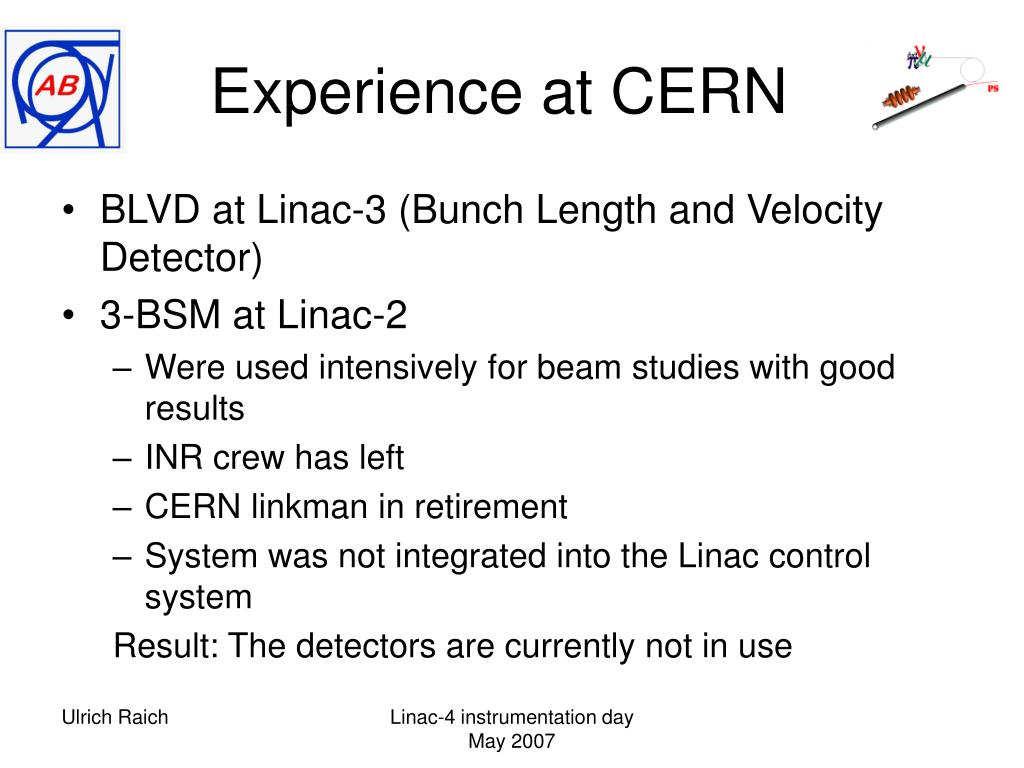 AB

Experience at CERN

PS

• BLVD at Linac-3 (Bunch Length and Velocity Detector)
• 3-BSM at Linac-2
– Were used intensively for beam studies with good results
– INR crew has left
– CERN linkman in retirement
– System was not integrated into the Linac control system

Result: The detectors are currently not in use

Ulrich Raich

Linac-4 instrumentation day May 2007